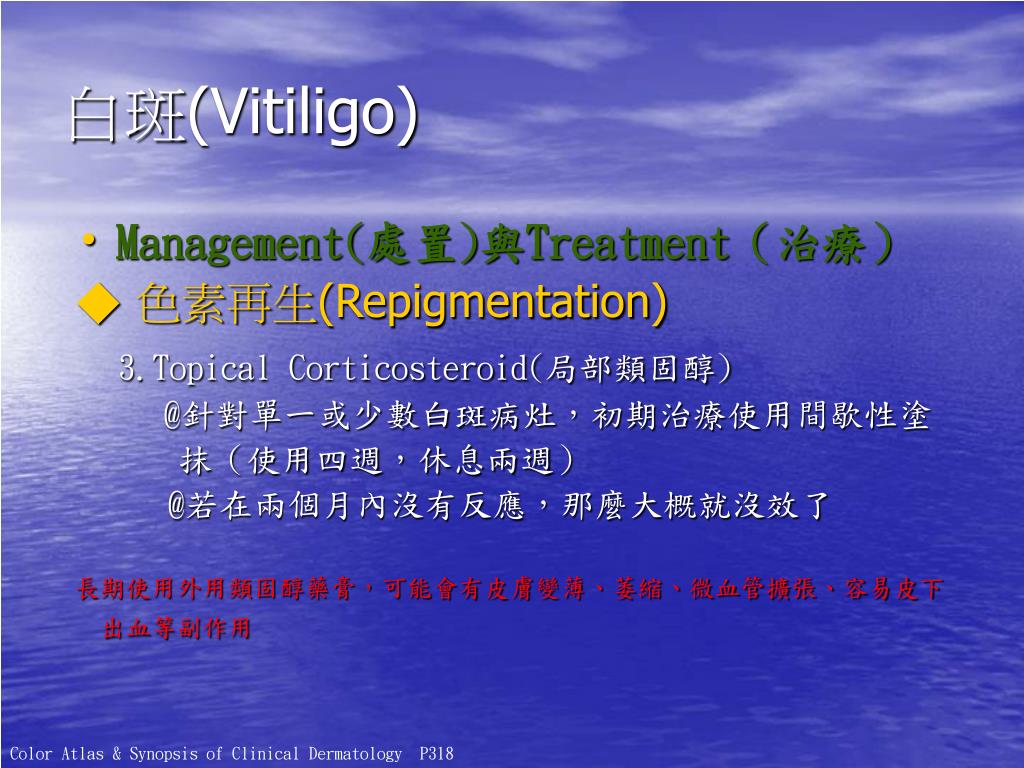 白斑(Vitiligo)

• Management(處置)與Treatment(治療)

◆ 色素再生(Repigmentation)

3.Topical Corticosteroid(局部類固醇)

@針對單一或少數白斑病灶，初期治療使用間歇性塗抹(使用四週，休息兩週)

@若在兩個月內沒有反應，那麼大概就沒效了

長期使用外用類固醇藥膏，可能會有皮膚變薄、萎縮、微血管擴張、容易皮下出血等副作用

Color Atlas & Synopsis of Clinical Dermatology P318